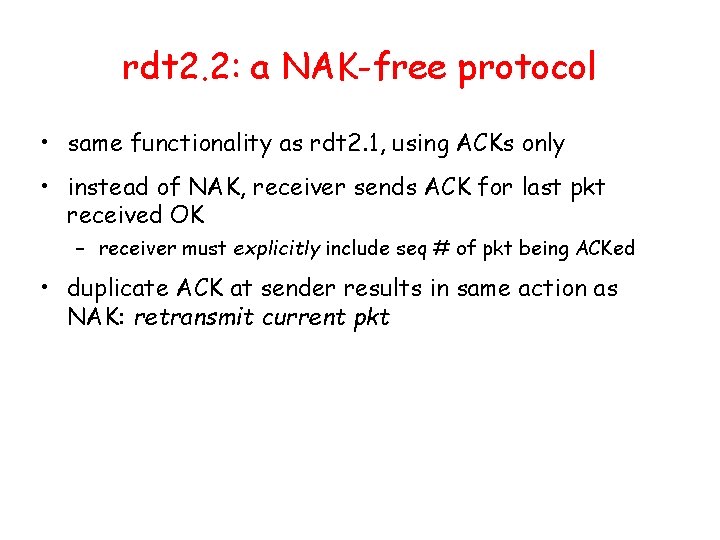 rdt2.2: a NAK-free protocol

• same functionality as rdt2.1, using ACKs only

• instead of NAK, receiver sends ACK for last pkt received OK

– receiver must explicitly include seq # of pkt being ACKed

• duplicate ACK at sender results in same action as NAK: retransmit current pkt